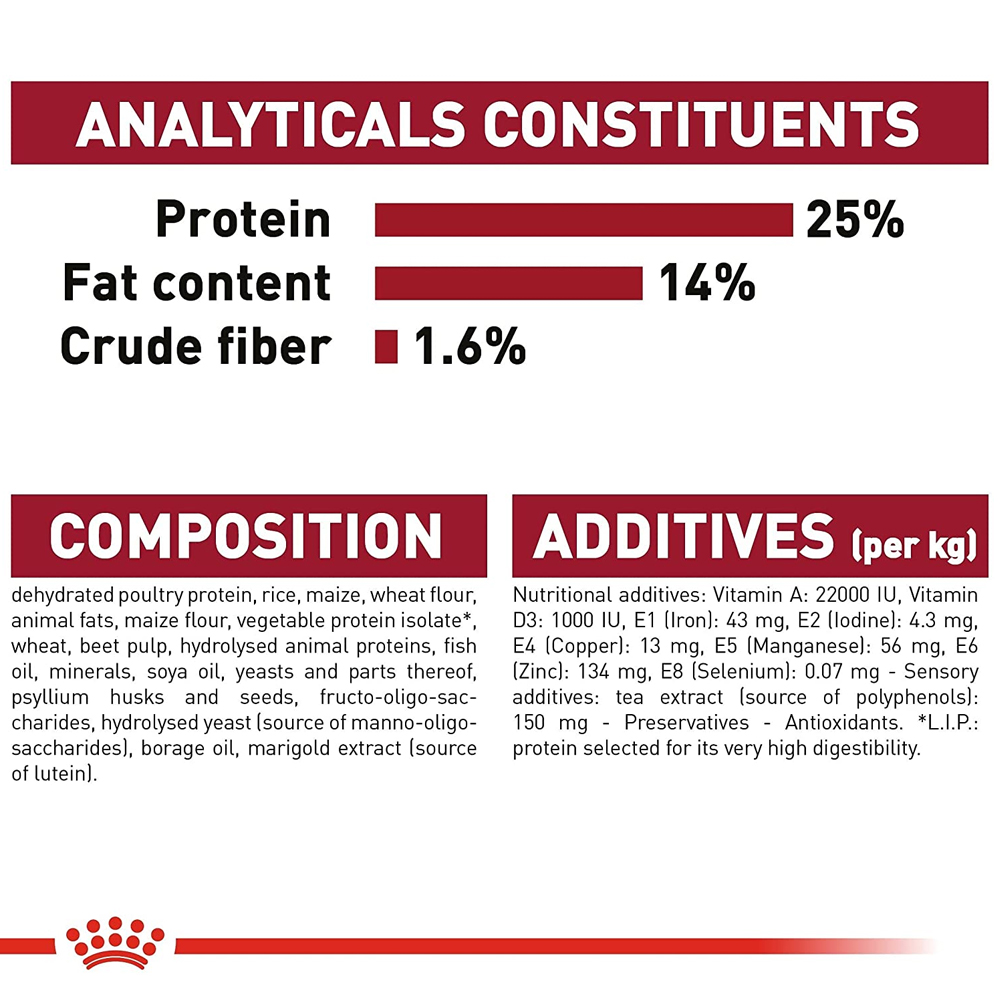 ANALYTICALS CONSTITUENTS

Protein 25%
Fat content 14%
Crude fiber 1.6%

COMPOSITION

dehydrated poultry protein, rice, maize, wheat flour, animal fats, maize flour, vegetable protein isolate*, wheat, beet pulp, hydrolysed animal proteins, fish oil, minerals, soya oil, yeasts and parts thereof, psyllium husks and seeds, fructo-oligo-saccharides, hydrolysed yeast (source of manno-oligo-saccharides), borage oil, marigold extract (source of lutein).

ADDITIVES (per kg)

Nutritional additives: Vitamin A: 22000 IU, Vitamin D3: 1000 IU, E1 (Iron): 43 mg, E2 (Iodine): 4.3 mg, E4 (Copper): 13 mg, E5 (Manganese): 56 mg, E6 (Zinc): 134 mg, E8 (Selenium): 0.07 mg - Sensory additives: tea extract (source of polyphenols): 150 mg - Preservatives - Antioxidants. *L.I.P.: protein selected for its very high digestibility.